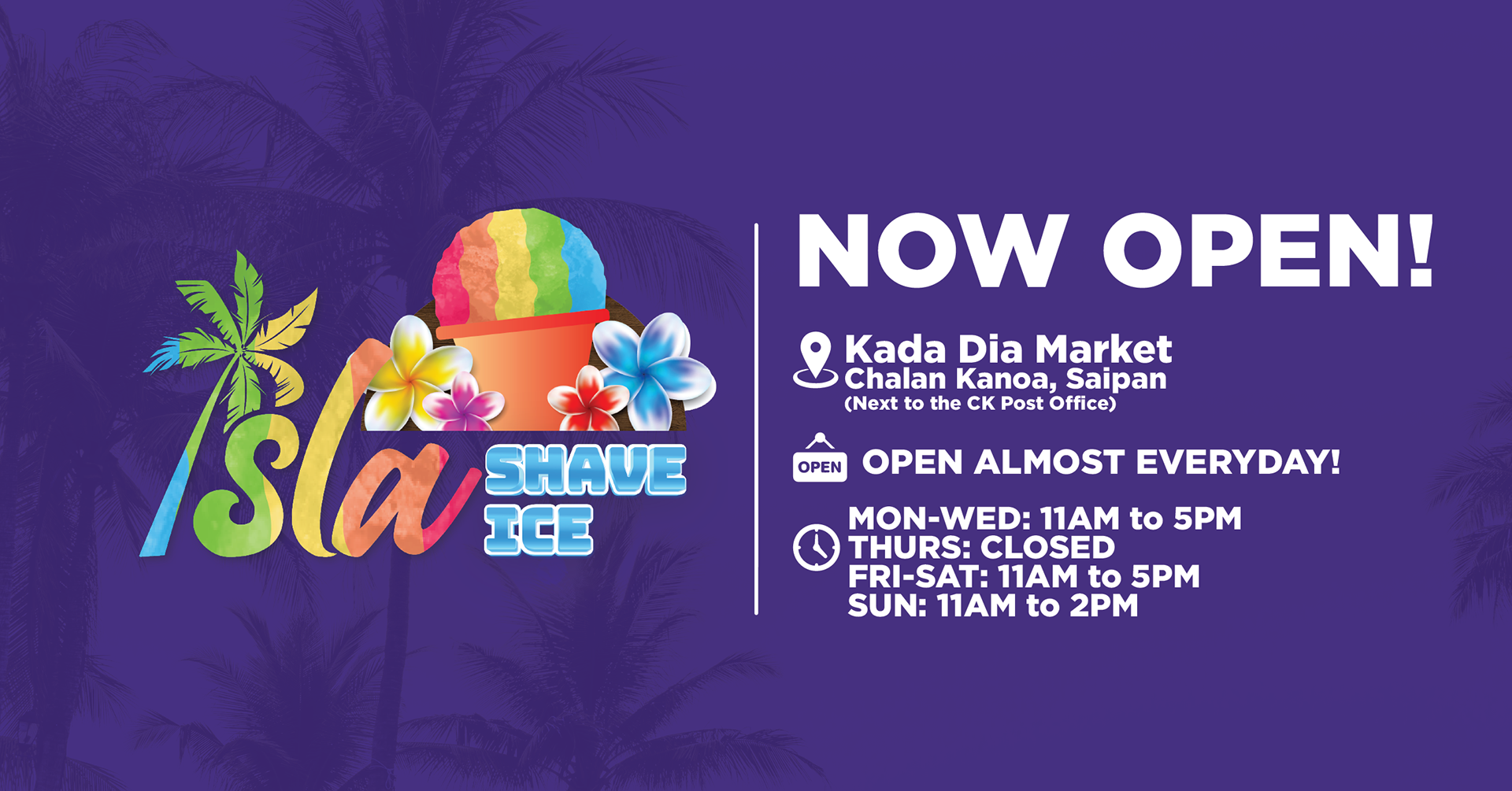 Isla SHAVE ICE

NOW OPEN!

Kada Dia Market
Chalan Kanoa, Saipan
(Next to the CK Post Office)

OPEN

OPEN ALMOST EVERYDAY!

MON-WED: 11AM to 5PM
THURS: CLOSED
FRI-SAT: 11AM to 5PM
SUN: 11AM to 2PM